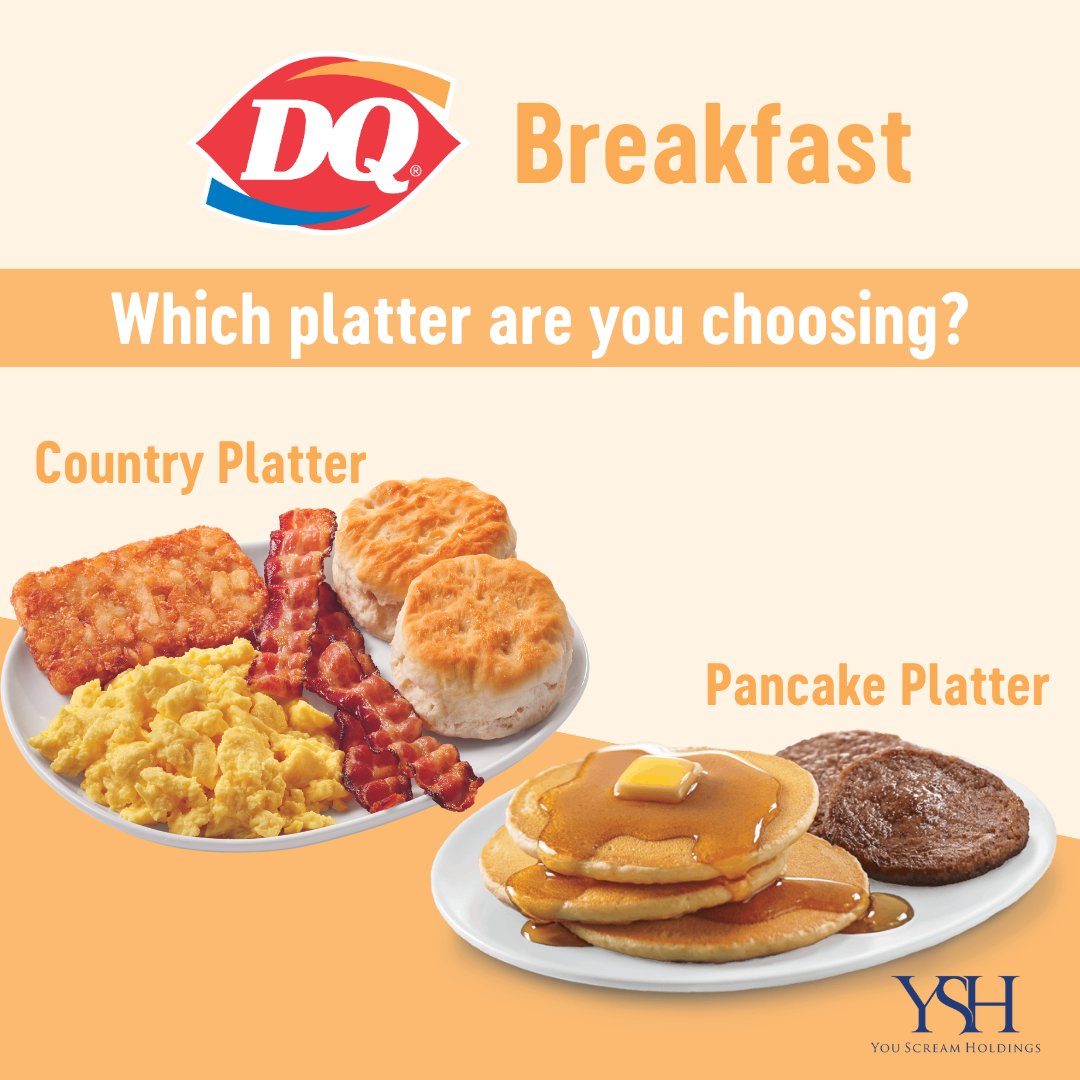 DQ®

Breakfast

Which platter are you choosing?

Country Platter

Pancake Platter

YSH
YOU SCREAM HOLDINGS